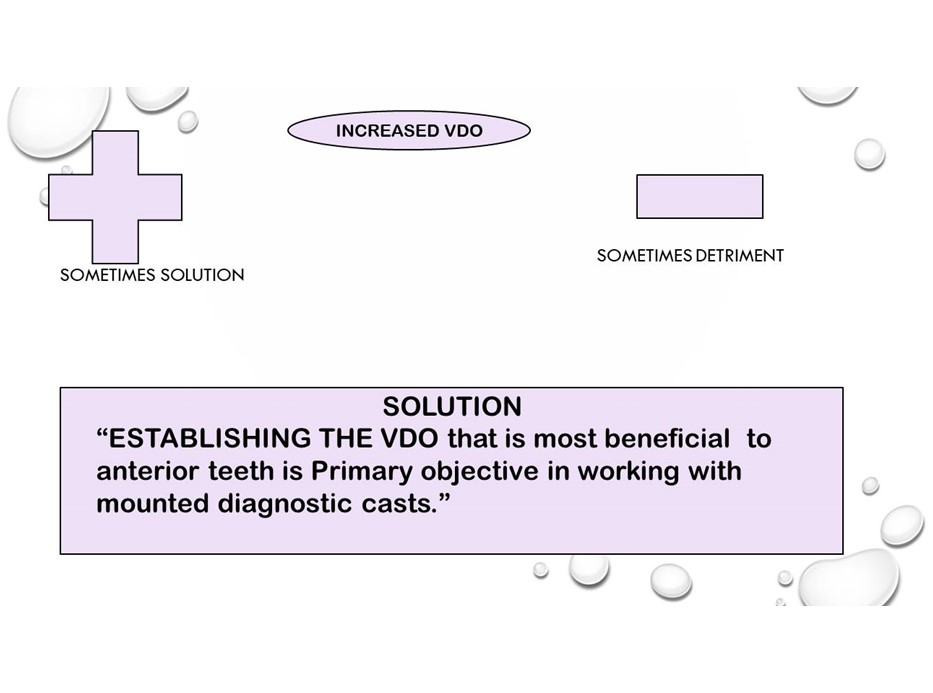 INCREASED VDO

SOMETIMES SOLUTION

SOMETIMES DETRIMENT

SOLUTION
“ESTABLISHING THE VDO that is most beneficial to anterior teeth is Primary objective in working with mounted diagnostic casts.”